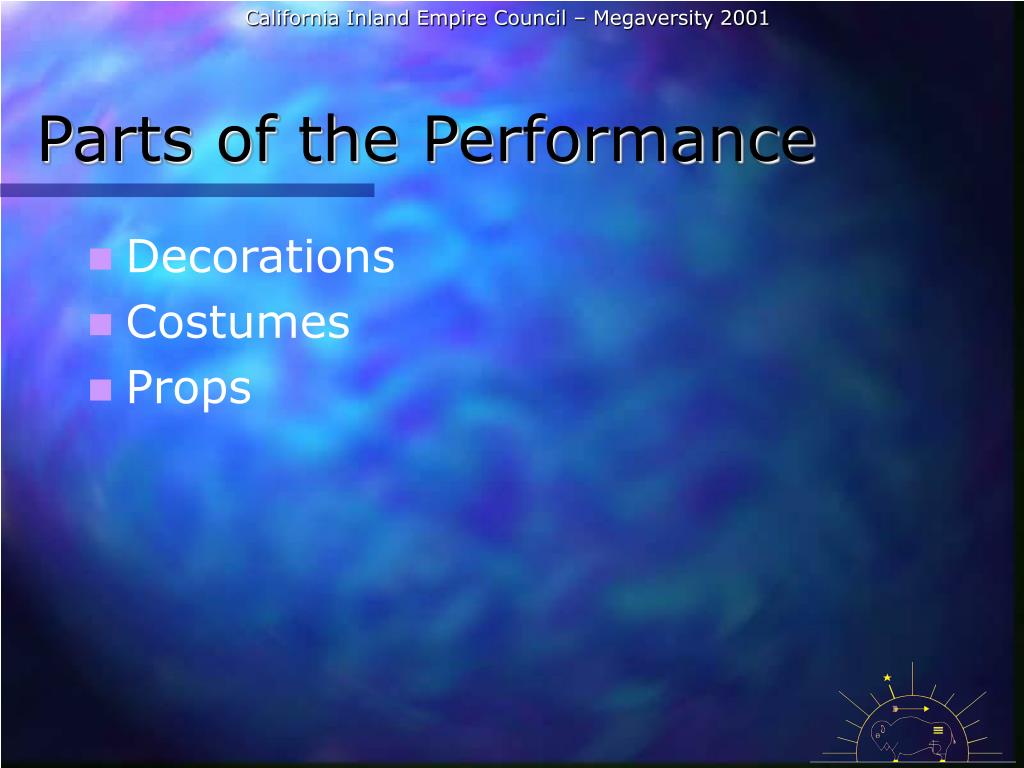 California Inland Empire Council – Megaversity 2001

Parts of the Performance

Decorations
Costumes
Props